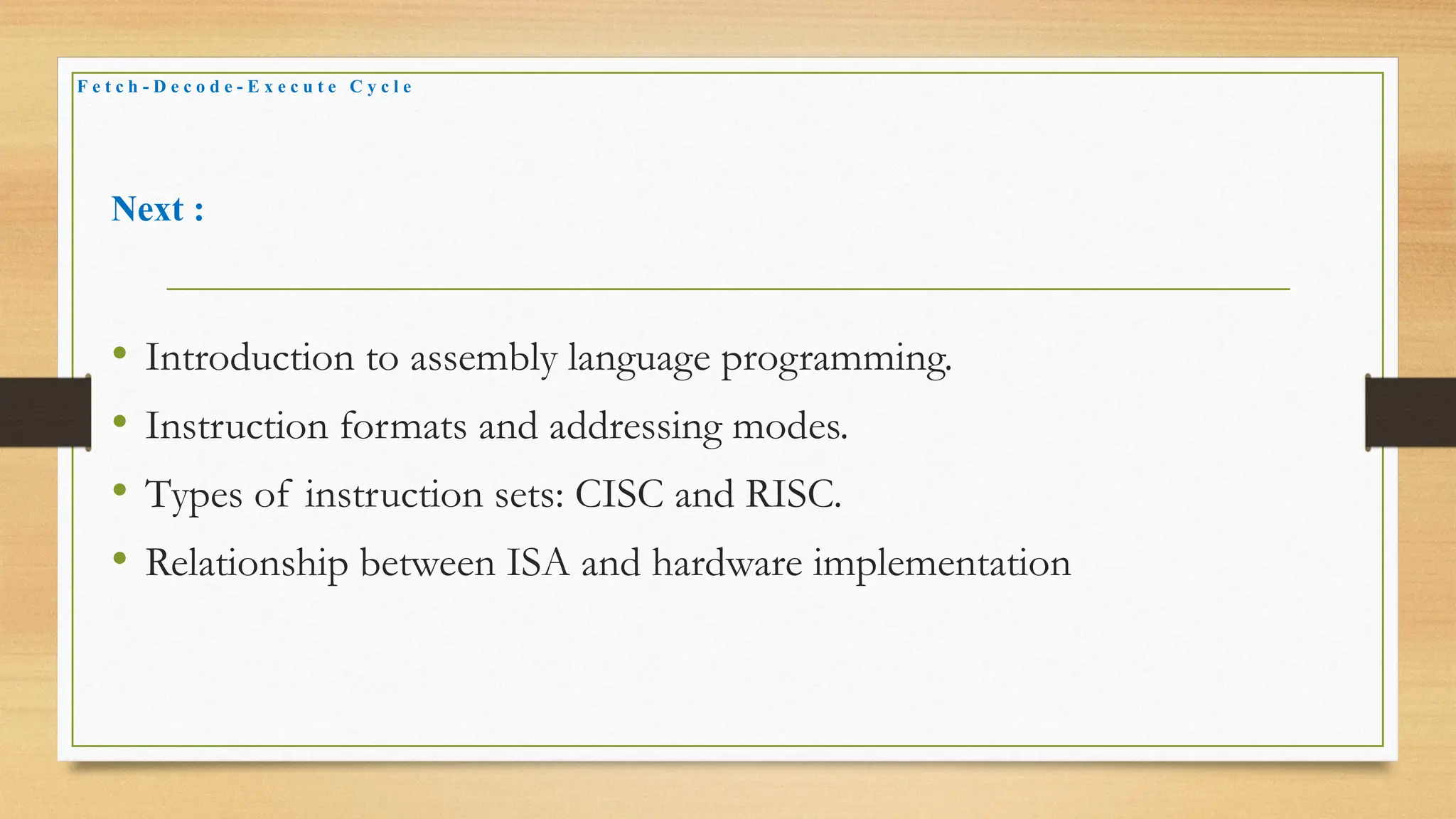 Fetch-Decode-Execute Cycle

Next :

• Introduction to assembly language programming.
• Instruction formats and addressing modes.
• Types of instruction sets: CISC and RISC.
• Relationship between ISA and hardware implementation